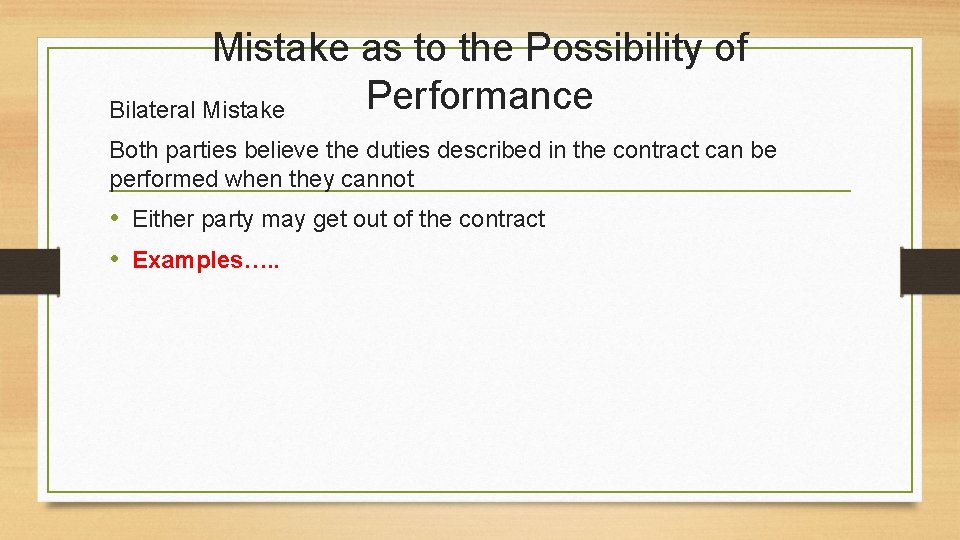 Mistake as to the Possibility of Performance

Bilateral Mistake

Both parties believe the duties described in the contract can be performed when they cannot

• Either party may get out of the contract
• Examples…..